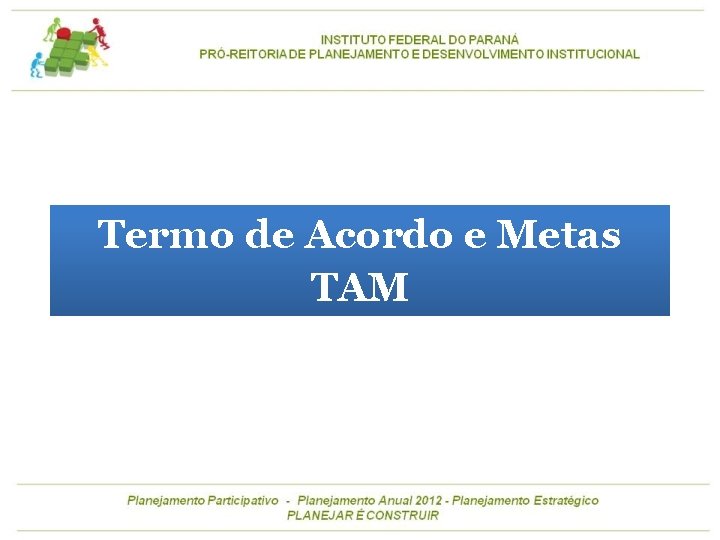 INSTITUTO FEDERAL DO PARANÁ
PRÓ-REITORIA DE PLANEJAMENTO E DESENVOLVIMENTO INSTITUCIONAL

Termo de Acordo e Metas
TAM

Planejamento Participativo - Planejamento Anual 2012 - Planejamento Estratégico
PLANEJAR É CONSTRUIR